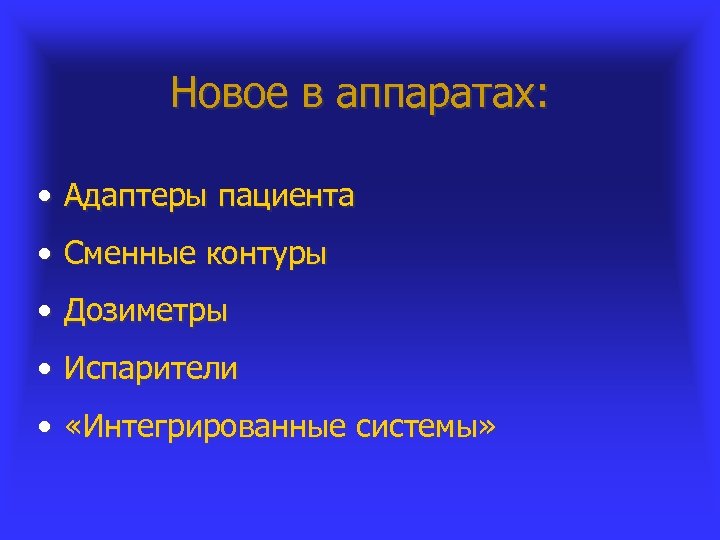 Новое в аппаратах:

• Адаптеры пациента
• Сменные контуры
• Дозиметры
• Испарители
• «Интегрированные системы»